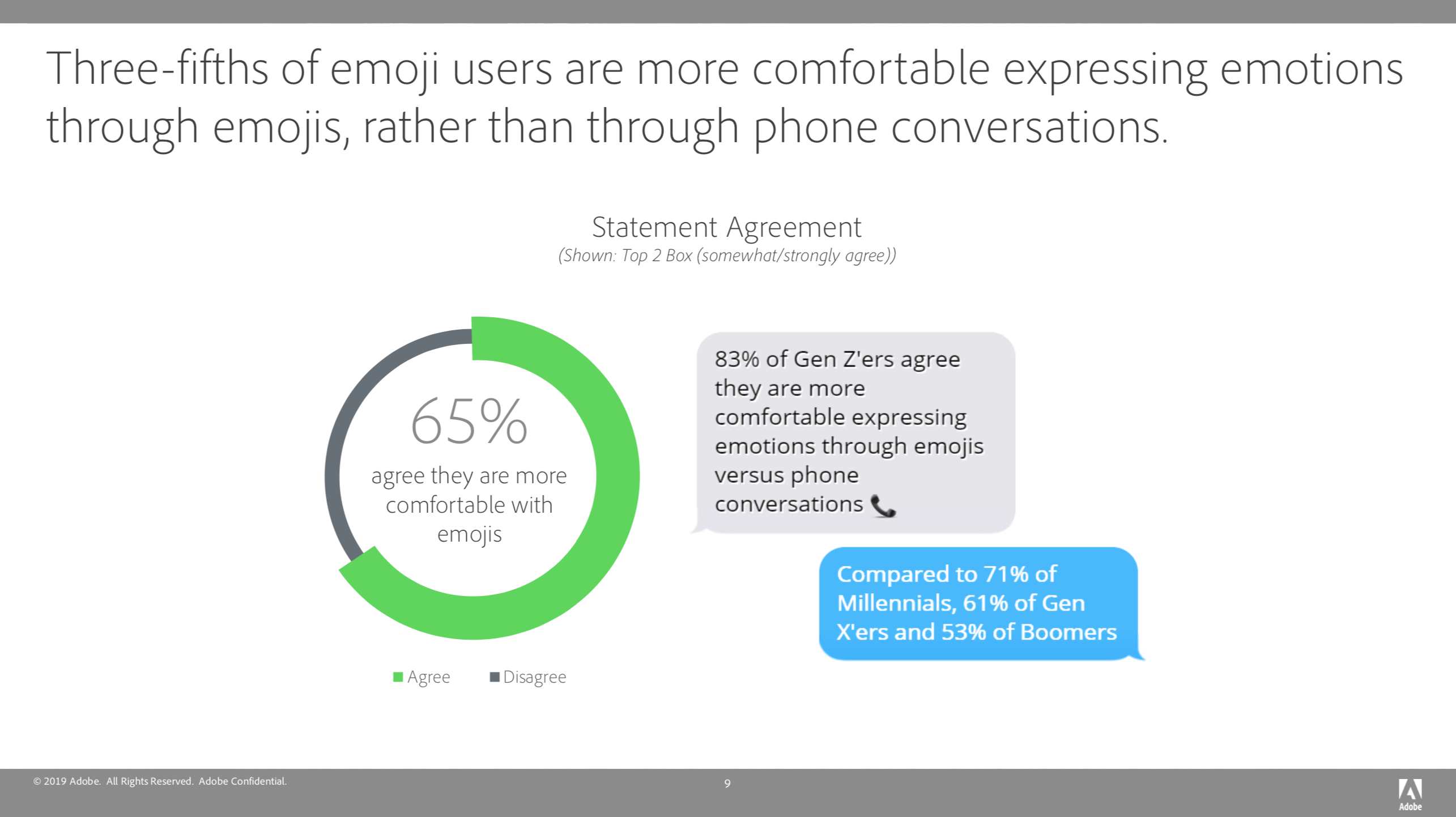 Three-fifths of emoji users are more comfortable expressing emotions through emojis, rather than through phone conversations.

Statement Agreement
(Shown: Top 2 Box (somewhat/strongly agree))

65%
agree they are more comfortable with emojis

Agree
Disagree

83% of Gen Z'ers agree they are more comfortable expressing emotions through emojis versus phone conversations 📞

Compared to 71% of Millennials, 61% of Gen X'ers and 53% of Boomers

© 2019 Adobe. All Rights Reserved. Adobe Confidential.

9

Adobe